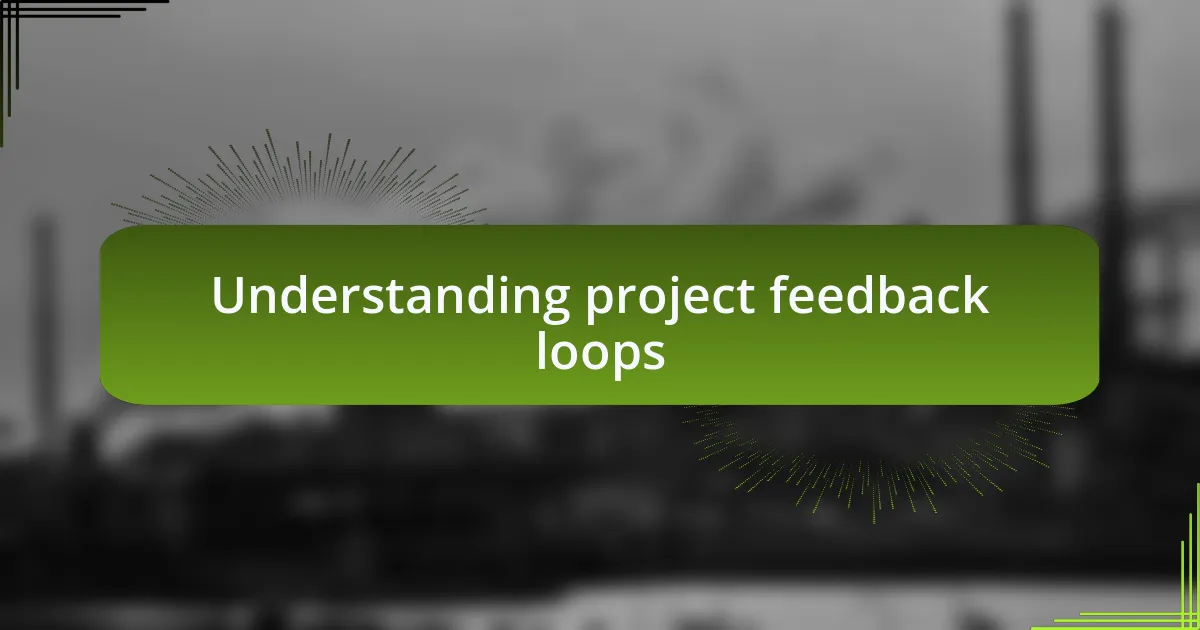 Understanding project feedback loops